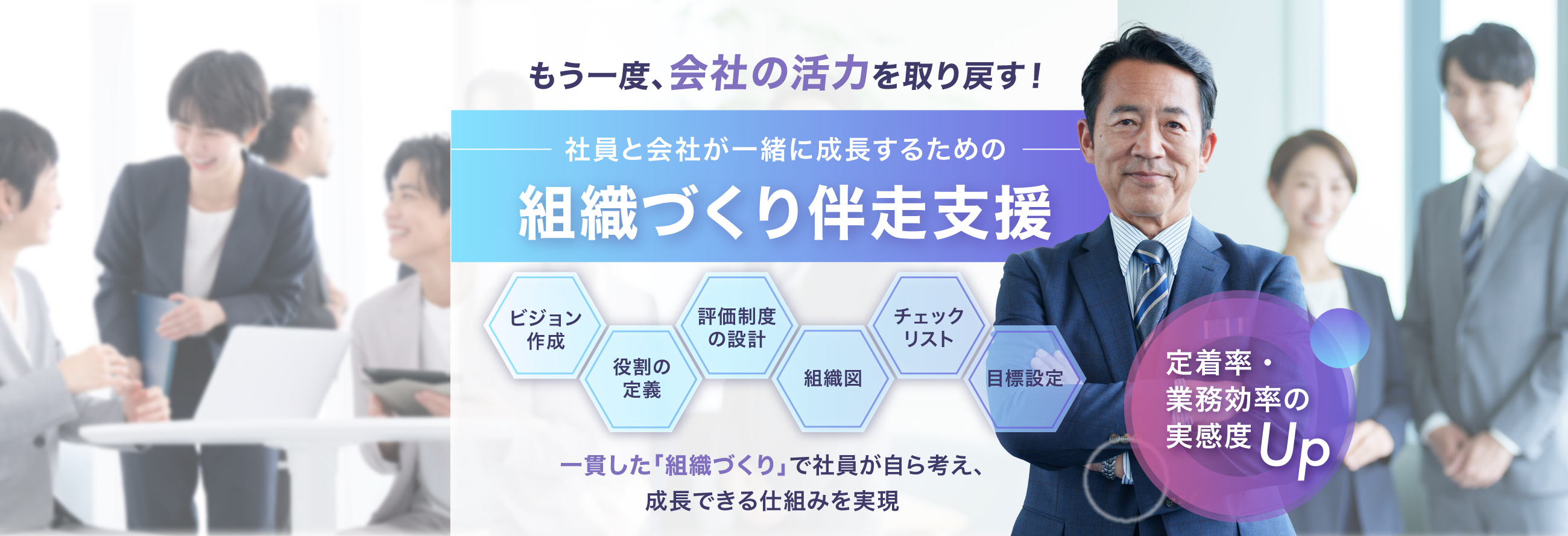 もう一度、会社の活力を取り戻す！

社員と会社が一緒に成長するための

組織づくり伴走支援

ビジョン作成

役割の定義

評価制度の設計

組織図

チェックリスト

目標設定

一貫した「組織づくり」で社員が自ら考え、成長できる仕組みを実現

定着率・業務効率の実感度Up